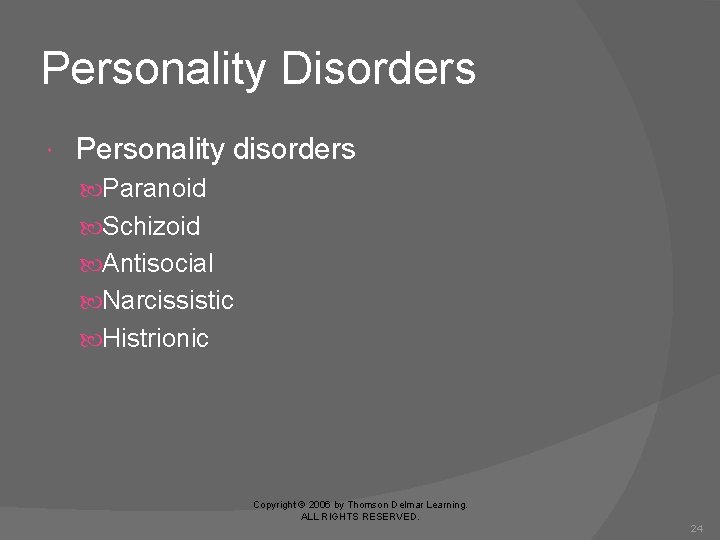 Personality Disorders

Personality disorders

Paranoid

Schizoid

Antisocial

Narcissistic

Histrionic

Copyright © 2006 by Thomson Delmar Learning. ALL RIGHTS RESERVED.

24